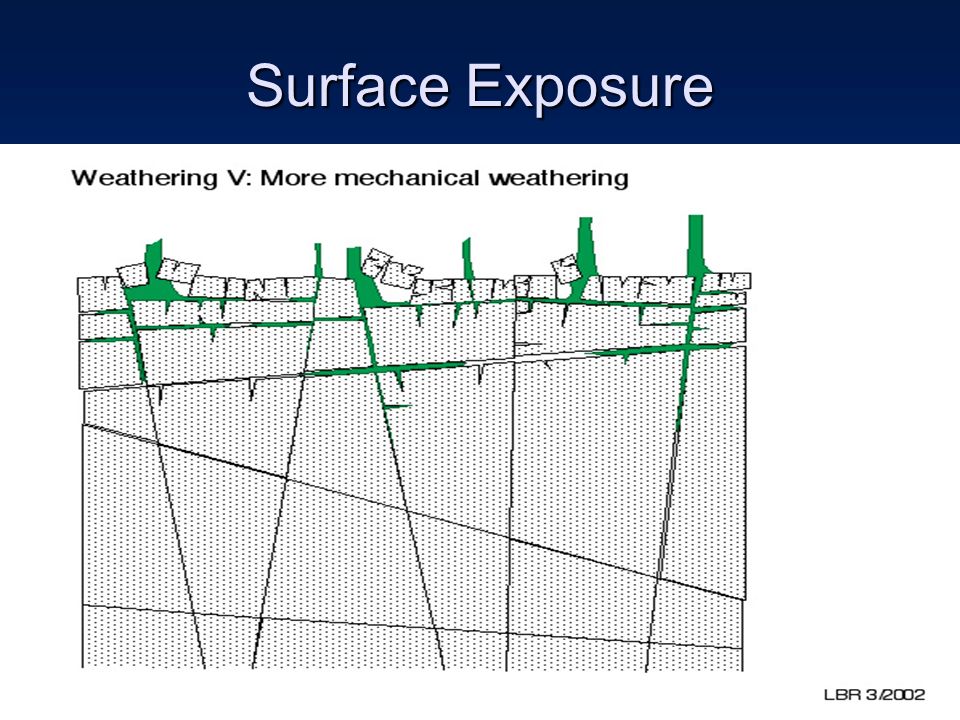 Surface Exposure

Weathering V: More mechanical weathering

LBR 3/2002